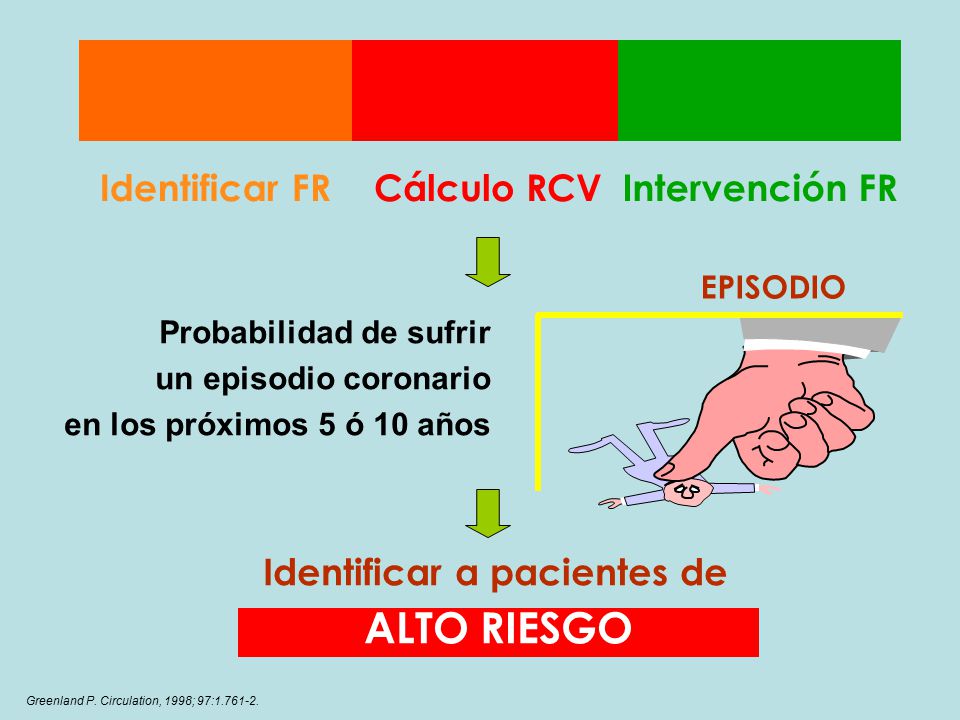 Identificar FR Cálculo RCV Intervención FR

EPISODIO

Probabilidad de sufrir un episodio coronario en los próximos 5 ó 10 años

Identificar a pacientes de

ALTO RIESGO

Greenland P. Circulation, 1998; 97:1.761-2.